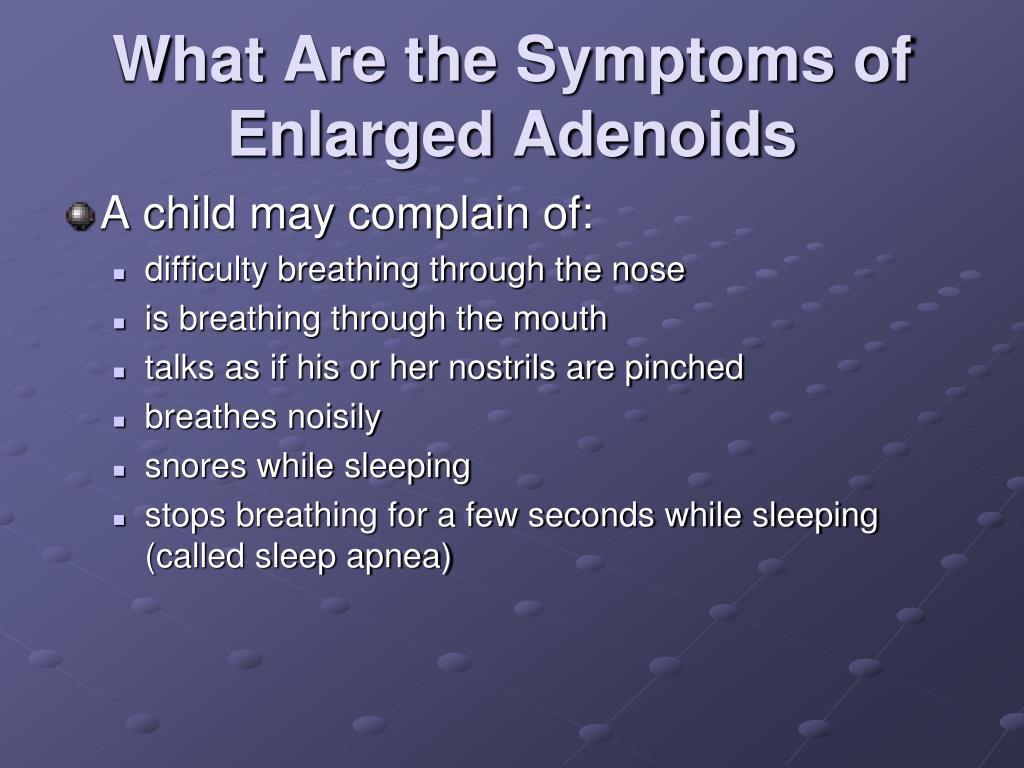 What Are the Symptoms of Enlarged Adenoids

A child may complain of:
- difficulty breathing through the nose
- is breathing through the mouth
- talks as if his or her nostrils are pinched
- breathes noisily
- snores while sleeping
- stops breathing for a few seconds while sleeping (called sleep apnea)